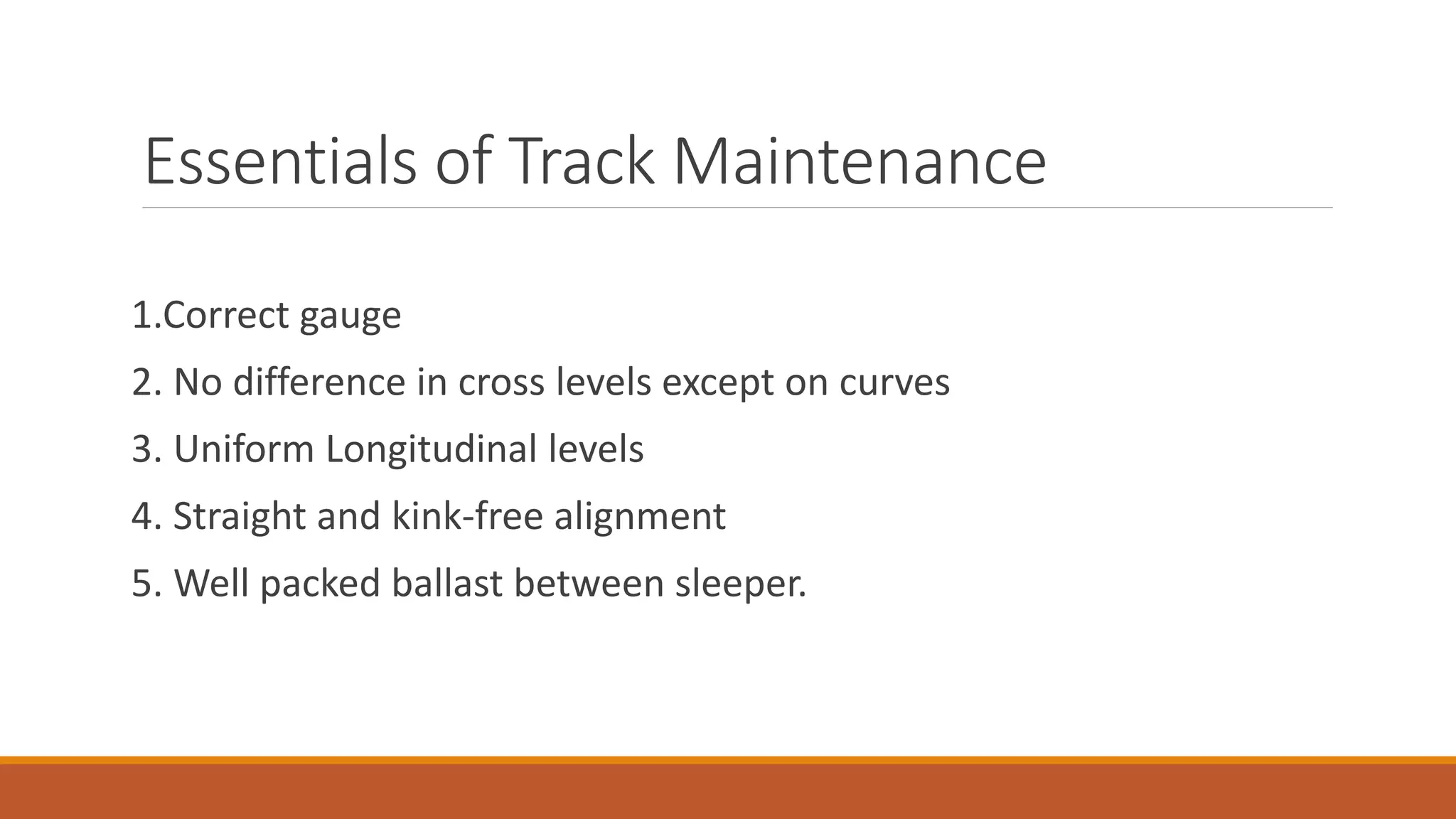 Essentials of Track Maintenance

1.Correct gauge

2. No difference in cross levels except on curves

3. Uniform Longitudinal levels

4. Straight and kink-free alignment

5. Well packed ballast between sleeper.